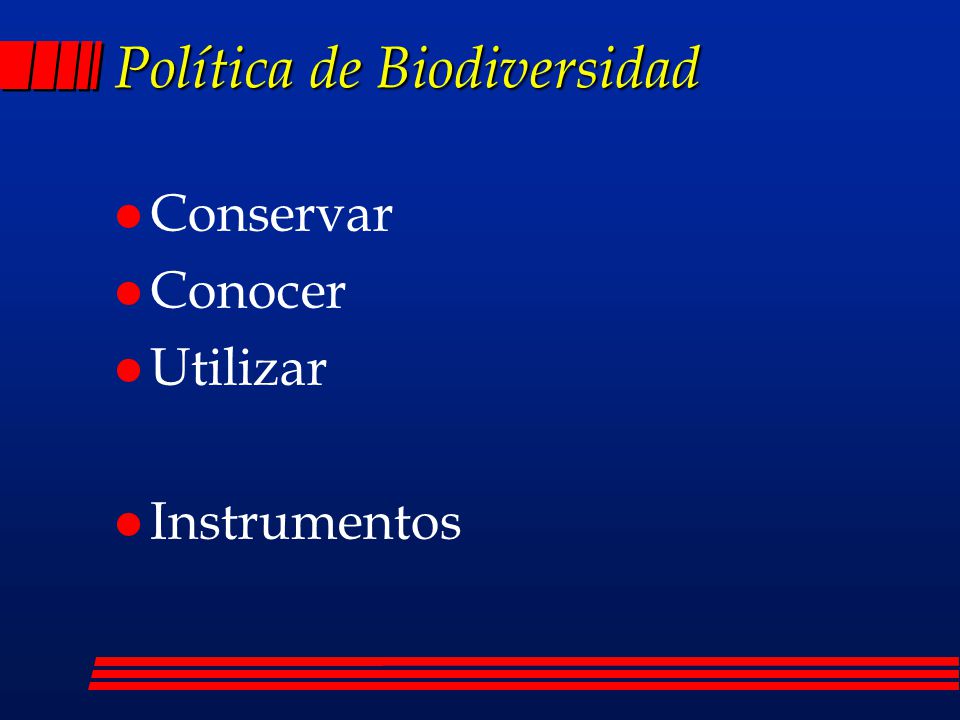 Política de Biodiversidad

- Conservar
- Conocer
- Utilizar

- Instrumentos